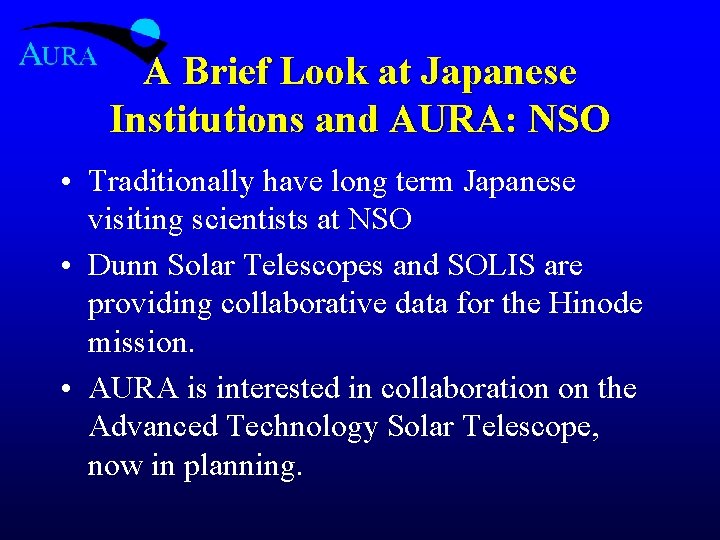 AURA

A Brief Look at Japanese Institutions and AURA: NSO

• Traditionally have long term Japanese visiting scientists at NSO

• Dunn Solar Telescopes and SOLIS are providing collaborative data for the Hinode mission.

• AURA is interested in collaboration on the Advanced Technology Solar Telescope, now in planning.